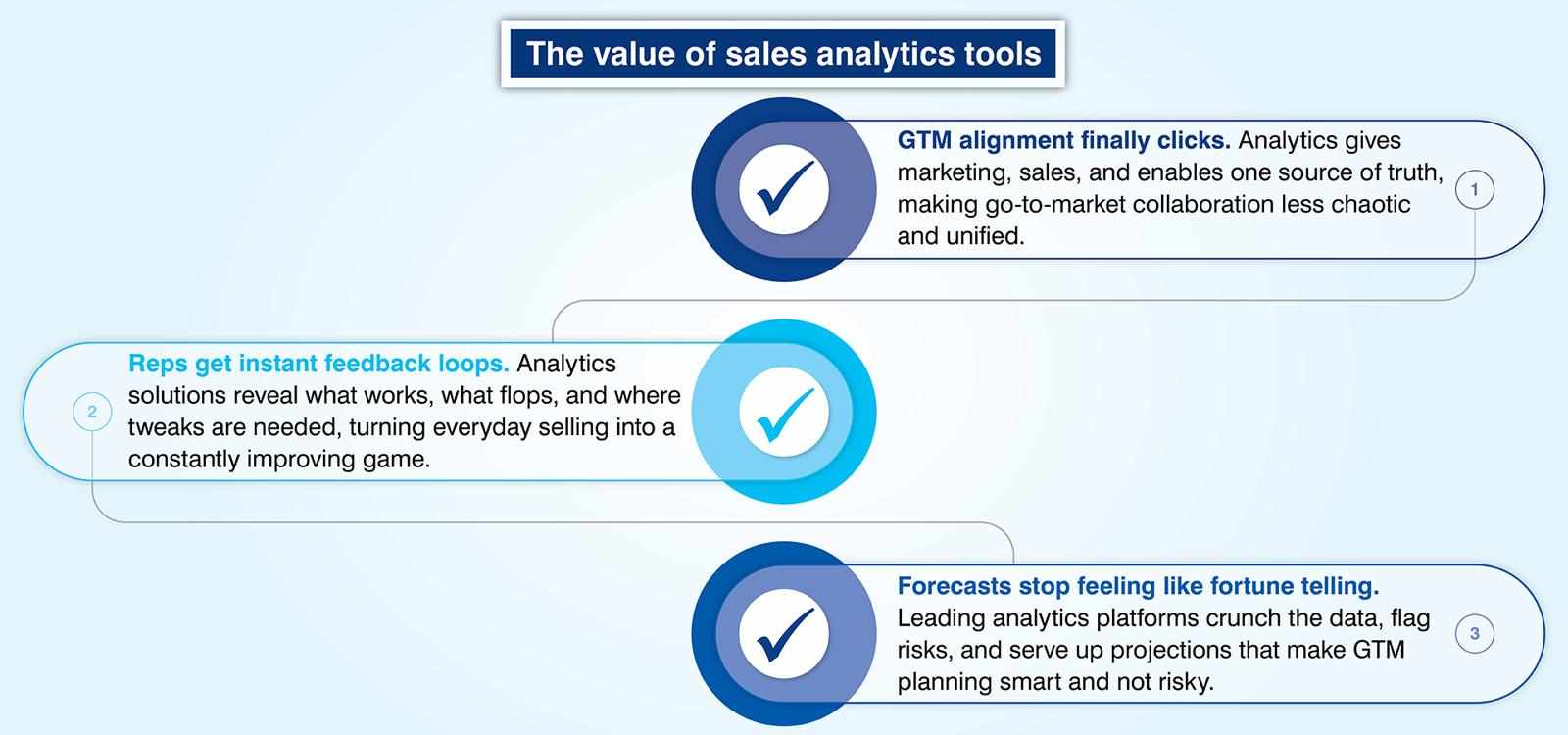 The value of sales analytics tools

GTM alignment finally clicks. Analytics gives marketing, sales, and enables one source of truth, making go-to-market collaboration less chaotic and unified.

1

Reps get instant feedback loops. Analytics solutions reveal what works, what flops, and where tweaks are needed, turning everyday selling into a constantly improving game.

2

Forecasts stop feeling like fortune telling. Leading analytics platforms crunch the data, flag risks, and serve up projections that make GTM planning smart and not risky.

3